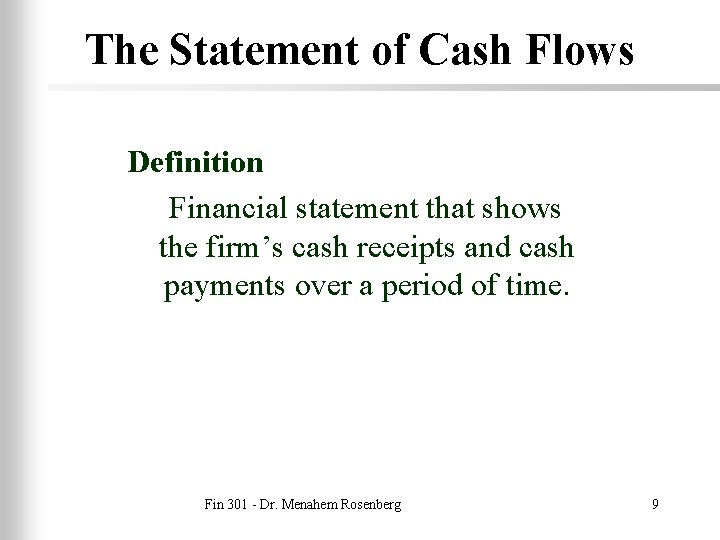 The Statement of Cash Flows

Definition

Financial statement that shows the firm’s cash receipts and cash payments over a period of time.

Fin 301 - Dr. Menahem Rosenberg

9